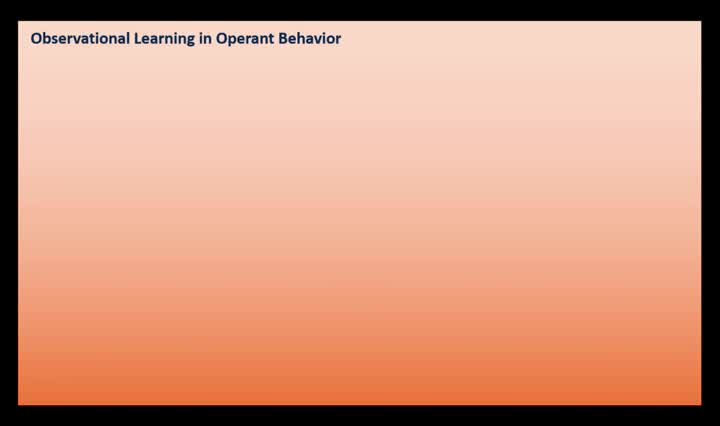 Observational Learning in Operant Behavior